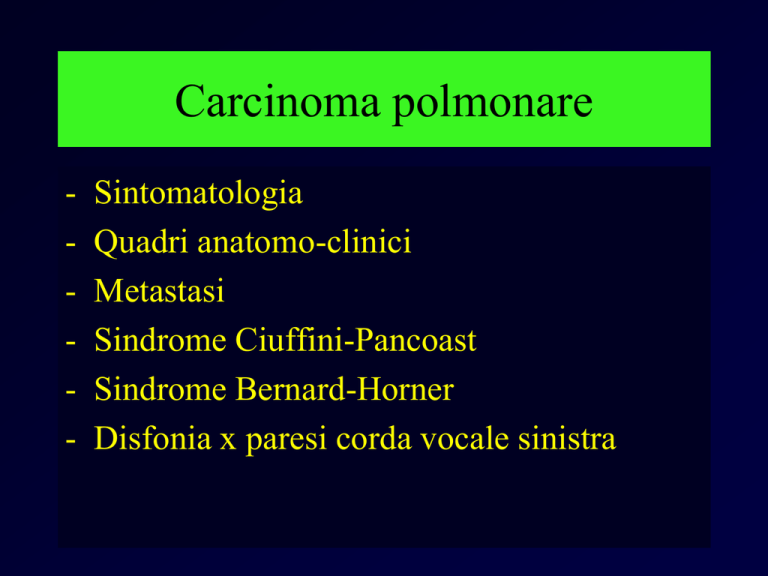 Carcinoma polmonare

- Sintomatologia
- Quadri anatomo-clinici
- Metastasi
- Sindrome Ciuffini-Pancoast
- Sindrome Bernard-Horner
- Disfonia x paresi corda vocale sinistra